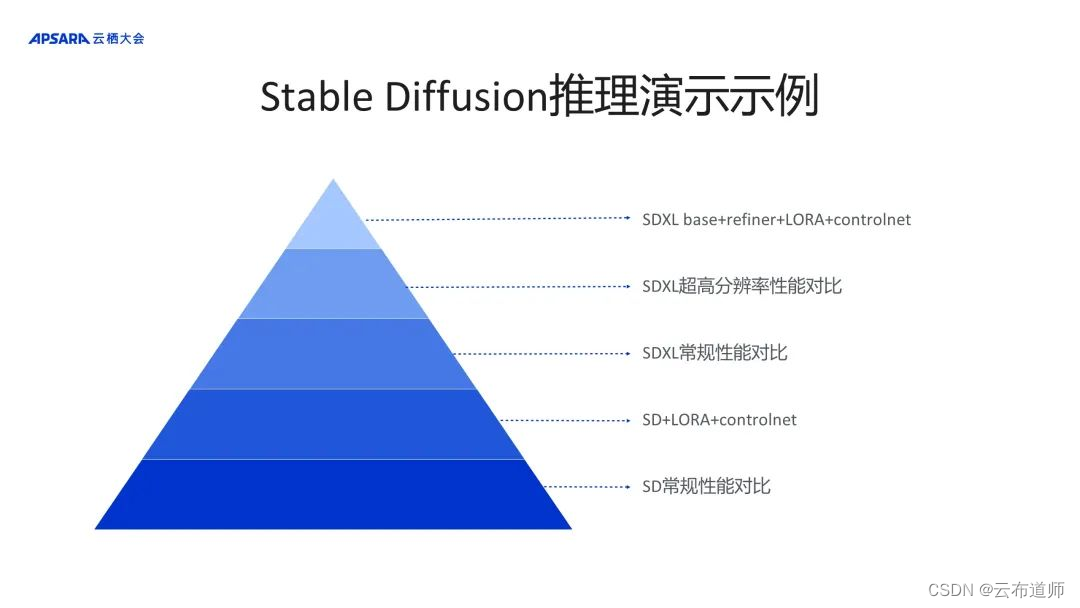 APSARA 云栖大会

Stable Diffusion推理演示示例

SDXL base+refiner+LORA+controlnet

SDXL超高分辨率性能对比

SDXL常规性能对比

SD+LORA+controlnet

SD常规性能对比

CSDN @云布道师